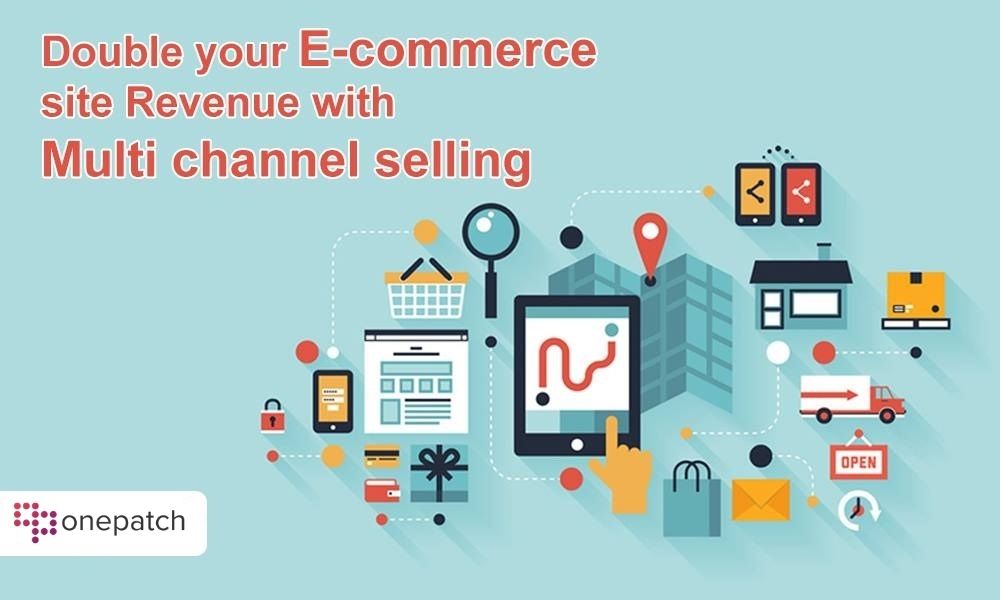 Double your E-commerce site Revenue with Multi channel selling

OPEN

onepatch